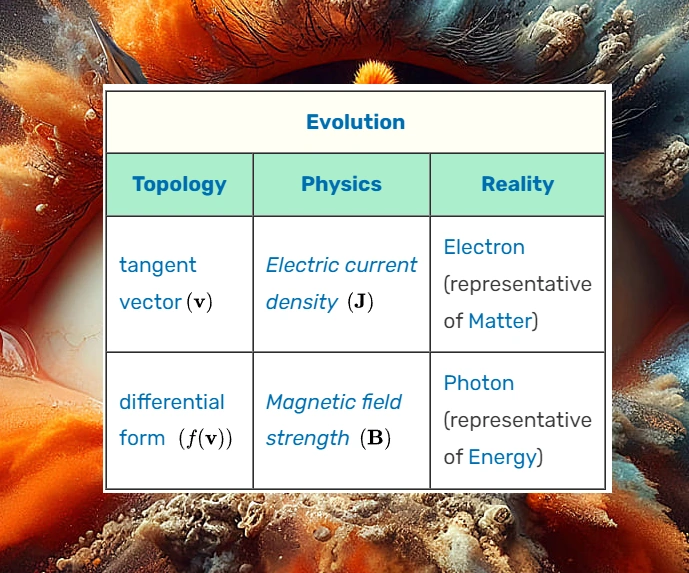 | Evolution | | |
|---|---|---|
| Topology | Physics | Reality |
| tangent vector $(\mathbf{v})$ | Electric current density $(\mathbf{J})$ | Electron (representative of Matter) |
| differential form $(f(\mathbf{v}))$ | Magnetic field strength $(\mathbf{B})$ | Photon (representative of Energy) |